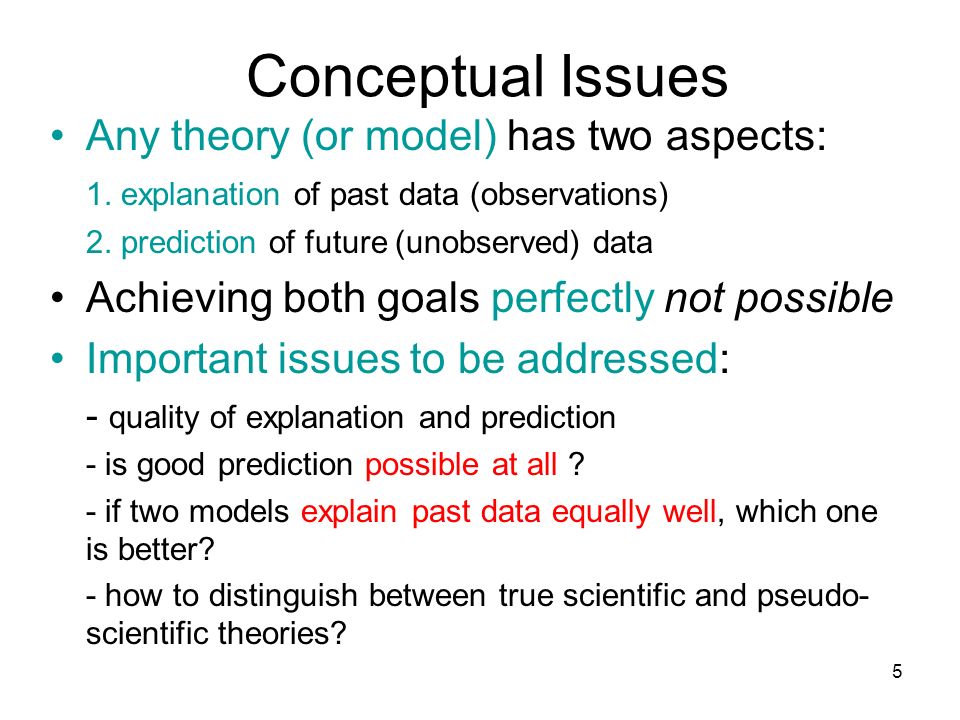 Conceptual Issues

• Any theory (or model) has two aspects:

1. explanation of past data (observations)

2. prediction of future (unobserved) data

• Achieving both goals perfectly not possible

• Important issues to be addressed:

- quality of explanation and prediction

- is good prediction possible at all ?

- if two models explain past data equally well, which one is better?

- how to distinguish between true scientific and pseudo-scientific theories?

5